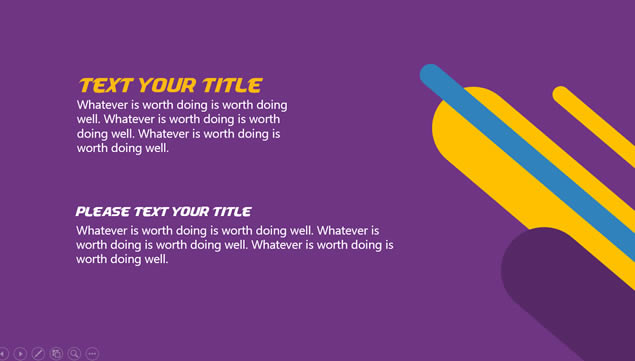 TEXT YOUR TITLE
Whatever is worth doing is worth doing well. Whatever is worth doing is worth doing well. Whatever is worth doing is worth doing well.

PLEASE TEXT YOUR TITLE
Whatever is worth doing is worth doing well. Whatever is worth doing is worth doing well. Whatever is worth doing is worth doing well.